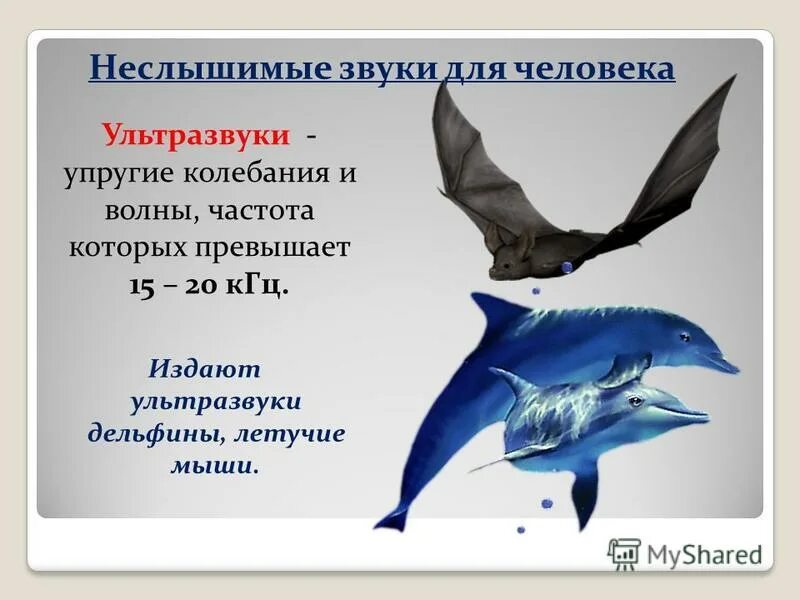 Неслышимые звуки для человека

Ультразвуки - упругие колебания и волны, частота которых превышает 15 – 20 кГц.

Издают ультразвуки дельфины, летучие мыши.

MyShared